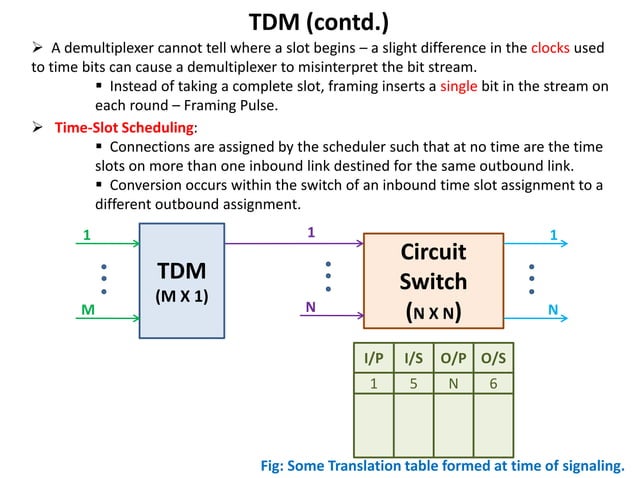 TDM (contd.)

➢ A demultiplexer cannot tell where a slot begins – a slight difference in the clocks used to time bits can cause a demultiplexer to misinterpret the bit stream.

▪ Instead of taking a complete slot, framing inserts a single bit in the stream on each round – Framing Pulse.

➢ Time-Slot Scheduling:

▪ Connections are assigned by the scheduler such that at no time are the time slots on more than one inbound link destined for the same outbound link.

▪ Conversion occurs within the switch of an inbound time slot assignment to a different outbound assignment.

1

M

TDM
(M X 1)

1

N

Circuit
Switch
(N X N)

1

N

| I/P | I/S | O/P | O/S |
|---|---|---|---|
| 1 | 5 | N | 6 |
| | | | |

Fig: Some Translation table formed at time of signaling.